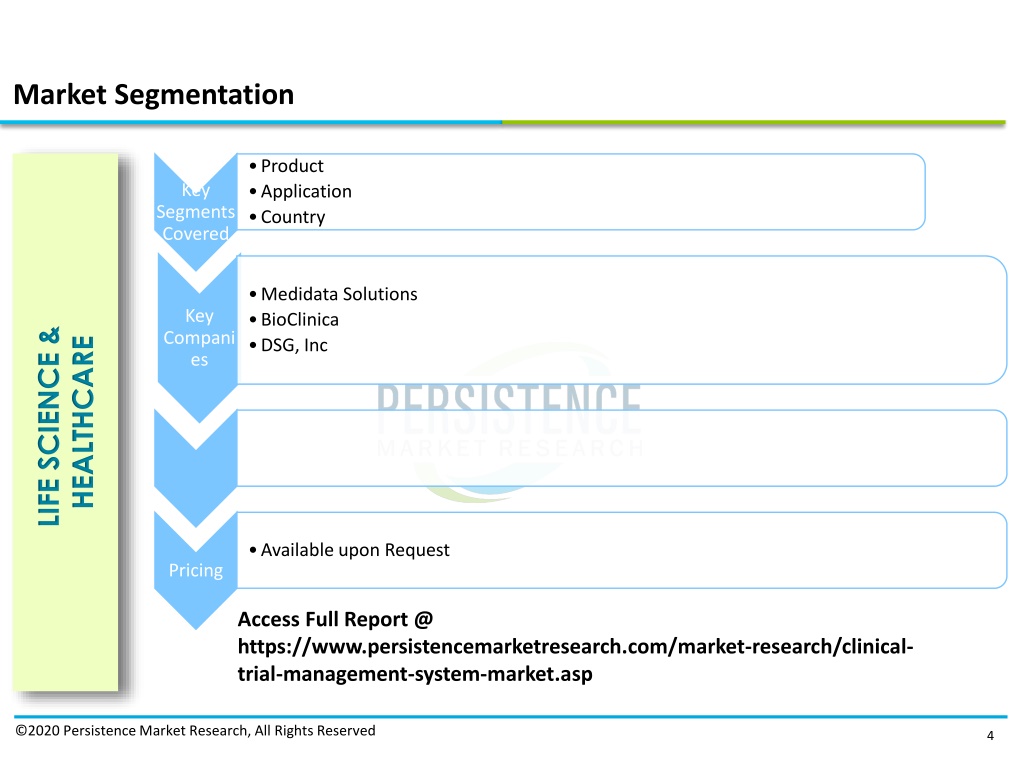 Market Segmentation

LIFE SCIENCE & HEALTHCARE

Key Segments Covered

• Product
• Application
• Country

Key Companies

• Medidata Solutions
• BioClinica
• DSG, Inc

PERSISTENCE
MARKET RESEARCH

Pricing

• Available upon Request

Access Full Report @ https://www.persistencemarketresearch.com/market-research/clinical-trial-management-system-market.asp

©2020 Persistence Market Research, All Rights Reserved

4